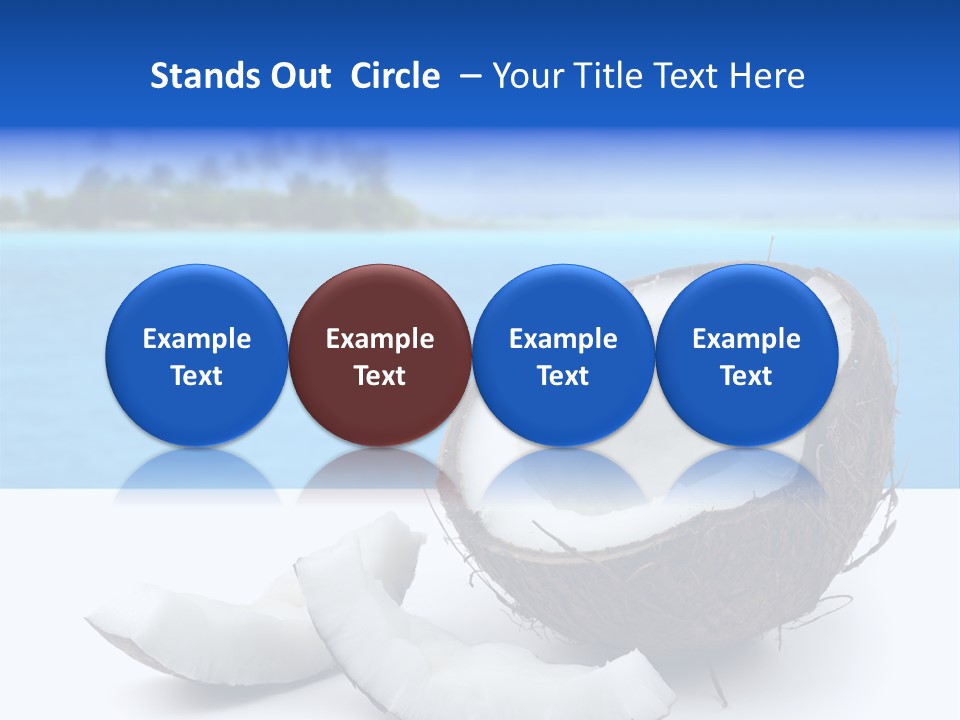 Stands Out Circle – Your Title Text Here

Example Text

Example Text

Example Text

Example Text